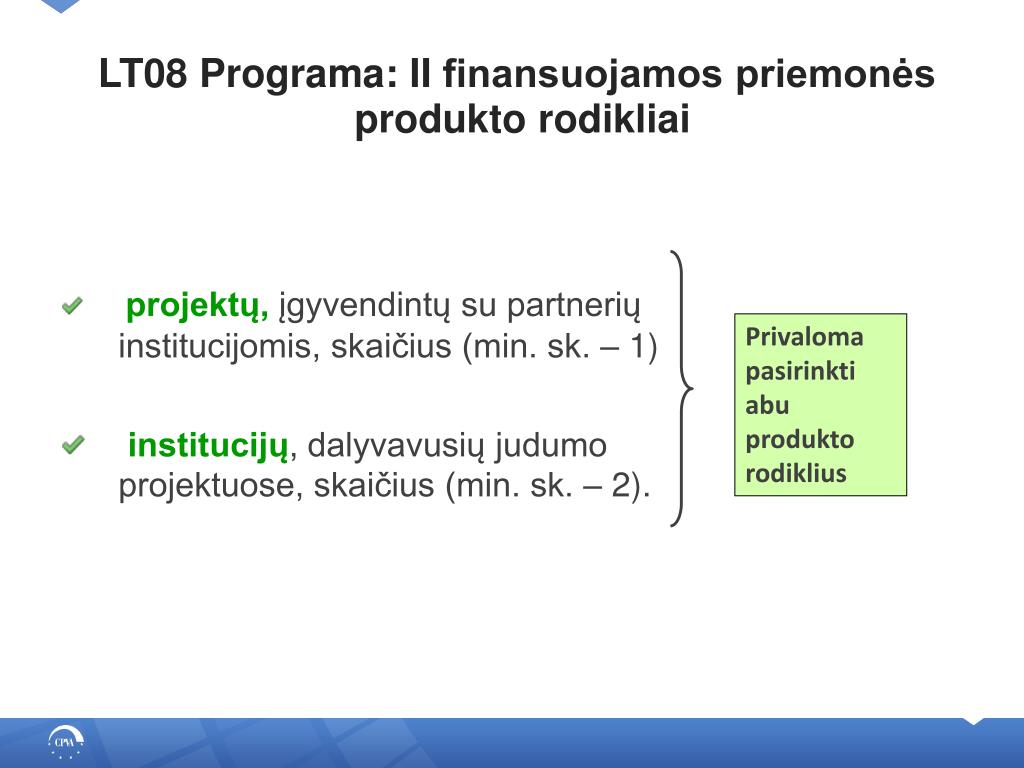 LT08 Programa: II finansuojamos priemonės produkto rodikliai

projektų, įgyvendintų su partnerių institucijomis, skaičius (min. sk. – 1)

institucijų, dalyvavusių judumo projektuose, skaičius (min. sk. – 2).

Privaloma pasirinkti abu produkto rodiklius

CPVA